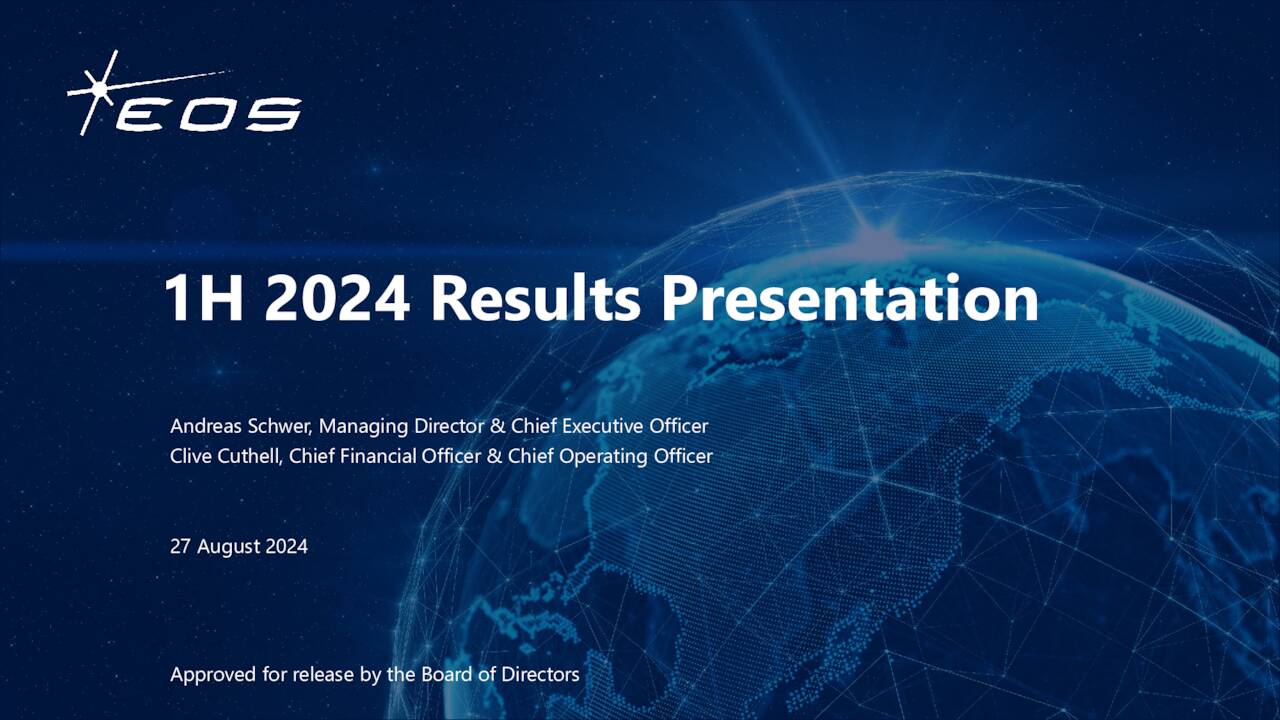 EOS

1H 2024 Results Presentation

Andreas Schwer, Managing Director & Chief Executive Officer
Clive Cuthell, Chief Financial Officer & Chief Operating Officer

27 August 2024

Approved for release by the Board of Directors